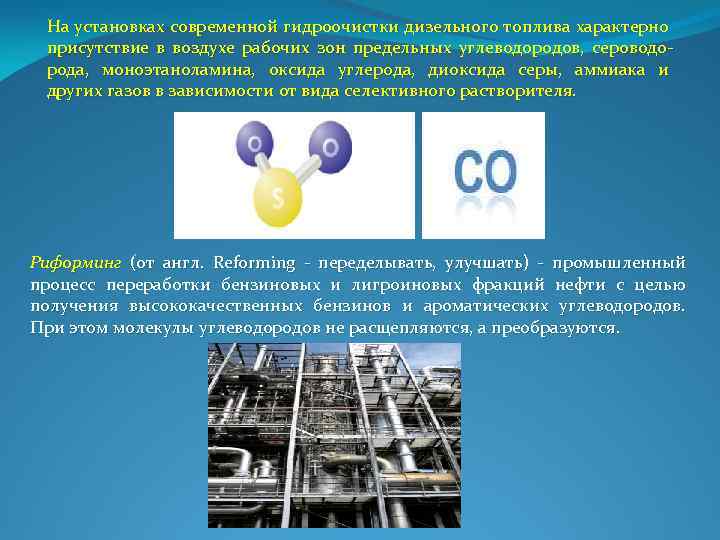 На установках современной гидроочистки дизельного топлива характерно присутствие в воздухе рабочих зон предельных углеводородов, сероводорода, моноэтаноламина, оксида углерода, диоксида серы, аммиака и других газов в зависимости от вида селективного растворителя.

O O S

CO

Риформинг (от англ. Reforming - переделывать, улучшать) - промышленный процесс переработки бензиновых и лигроиновых фракций нефти с целью получения высококачественных бензинов и ароматических углеводородов. При этом молекулы углеводородов не расщепляются, а преобразуются.